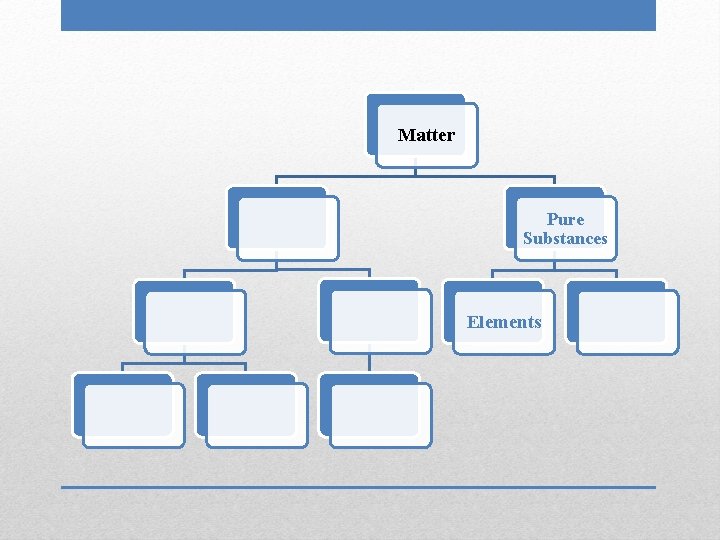 Matter

Pure Substances

Elements